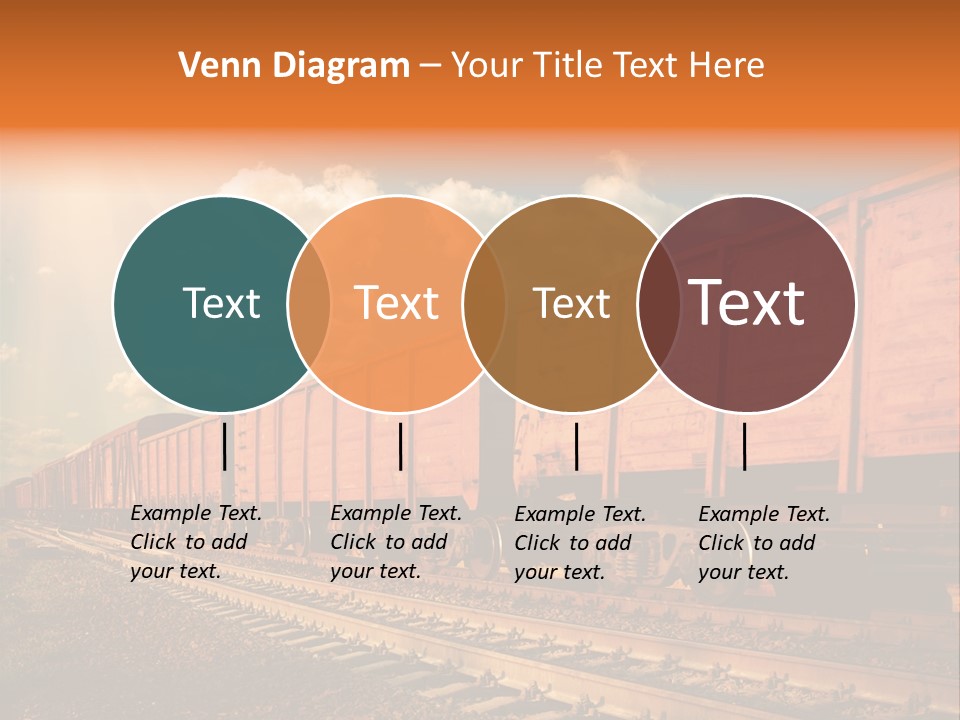 Venn Diagram – Your Title Text Here

Text

Text

Text

Text

Example Text. Click to add your text.

Example Text. Click to add your text.

Example Text. Click to add your text.

Example Text. Click to add your text.